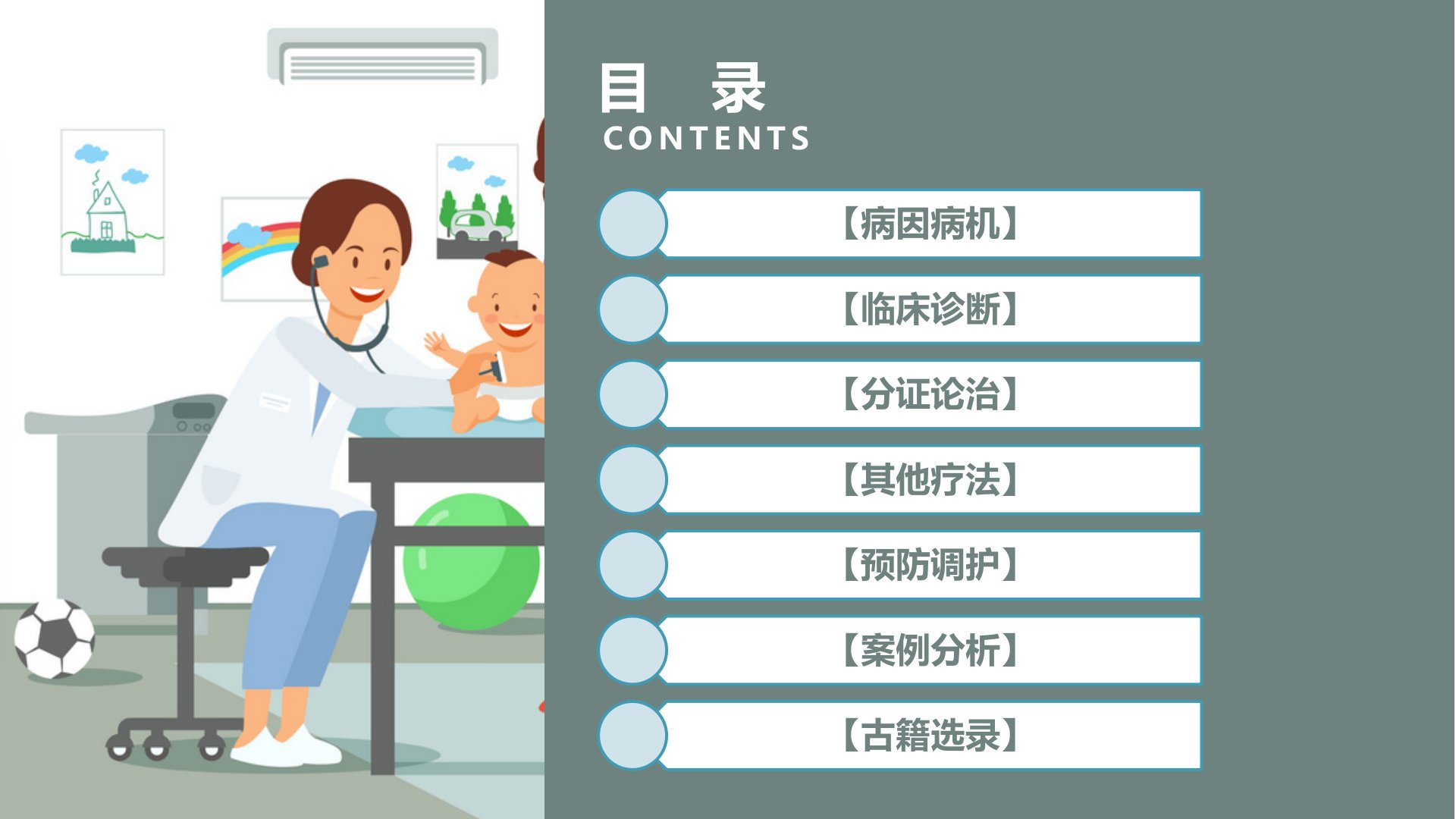 目　录
CONTENTS

【病因病机】

【临床诊断】

【分证论治】

【其他疗法】

【预防调护】

【案例分析】

【古籍选录】